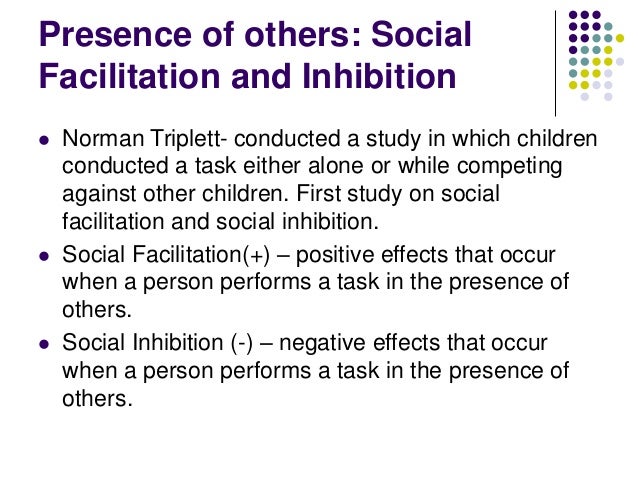 Presence of others: Social Facilitation and Inhibition

- Norman Triplett- conducted a study in which children conducted a task either alone or while competing against other children. First study on social facilitation and social inhibition.
- Social Facilitation(+) – positive effects that occur when a person performs a task in the presence of others.
- Social Inhibition (-) – negative effects that occur when a person performs a task in the presence of others.